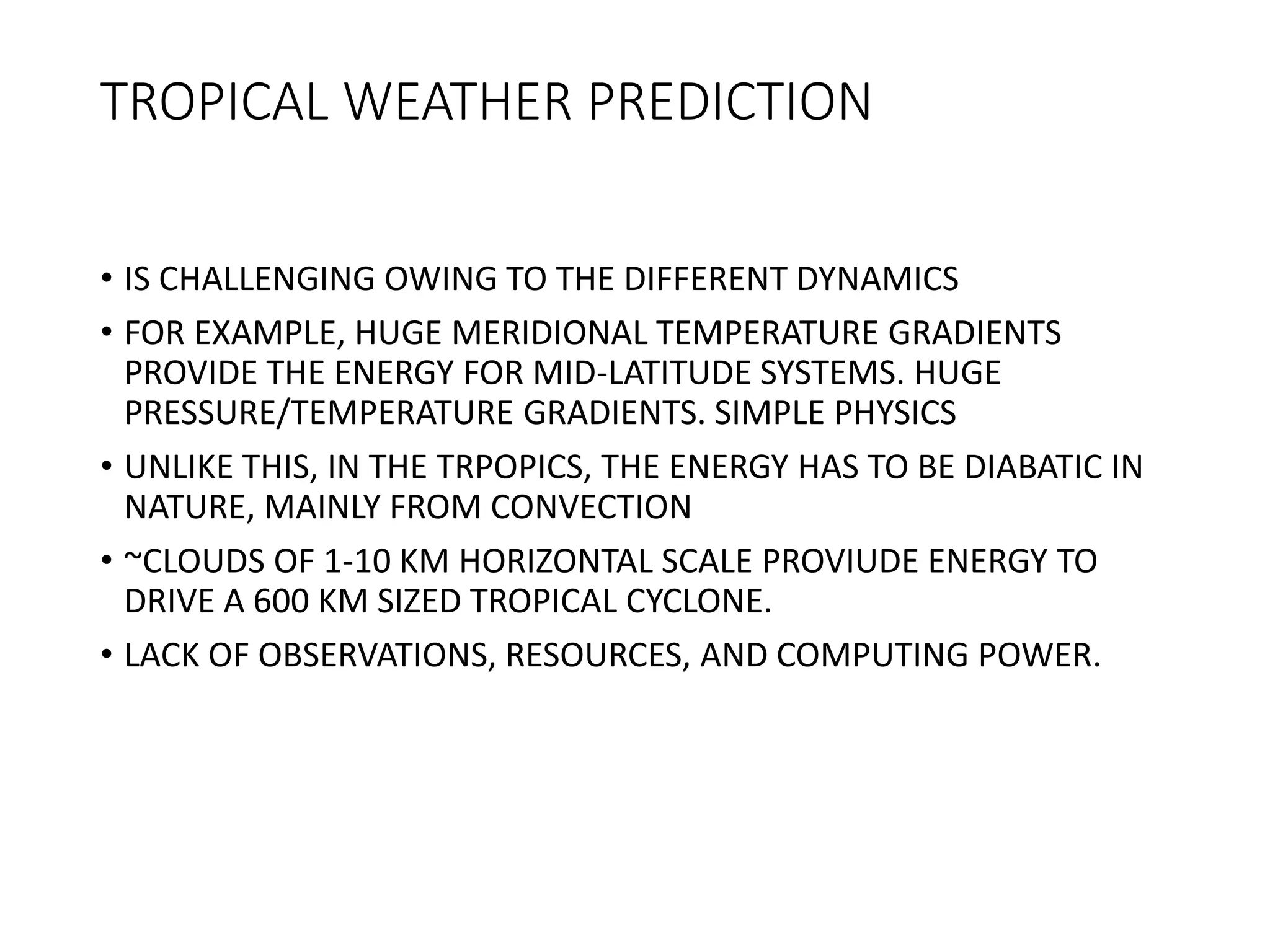 TROPICAL WEATHER PREDICTION

• IS CHALLENGING OWING TO THE DIFFERENT DYNAMICS

• FOR EXAMPLE, HUGE MERIDIONAL TEMPERATURE GRADIENTS PROVIDE THE ENERGY FOR MID-LATITUDE SYSTEMS. HUGE PRESSURE/TEMPERATURE GRADIENTS. SIMPLE PHYSICS

• UNLIKE THIS, IN THE TRPOPICS, THE ENERGY HAS TO BE DIABATIC IN NATURE, MAINLY FROM CONVECTION

• ~CLOUDS OF 1-10 KM HORIZONTAL SCALE PROVIUDE ENERGY TO DRIVE A 600 KM SIZED TROPICAL CYCLONE.

• LACK OF OBSERVATIONS, RESOURCES, AND COMPUTING POWER.